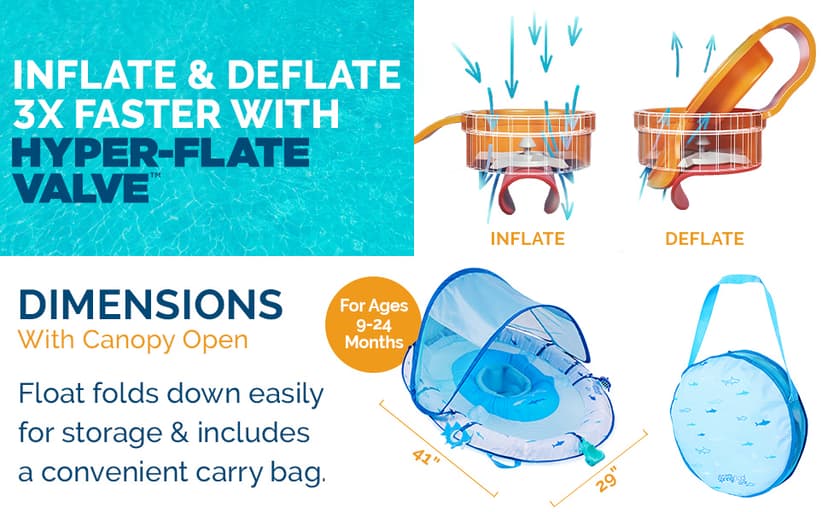 INFLATE & DEFLATE 3X FASTER WITH HYPER-FLATE VALVE™

INFLATE

DEFLATE

DIMENSIONS
With Canopy Open

Float folds down easily for storage & includes a convenient carry bag.

For Ages 9-24 Months

41"

29"